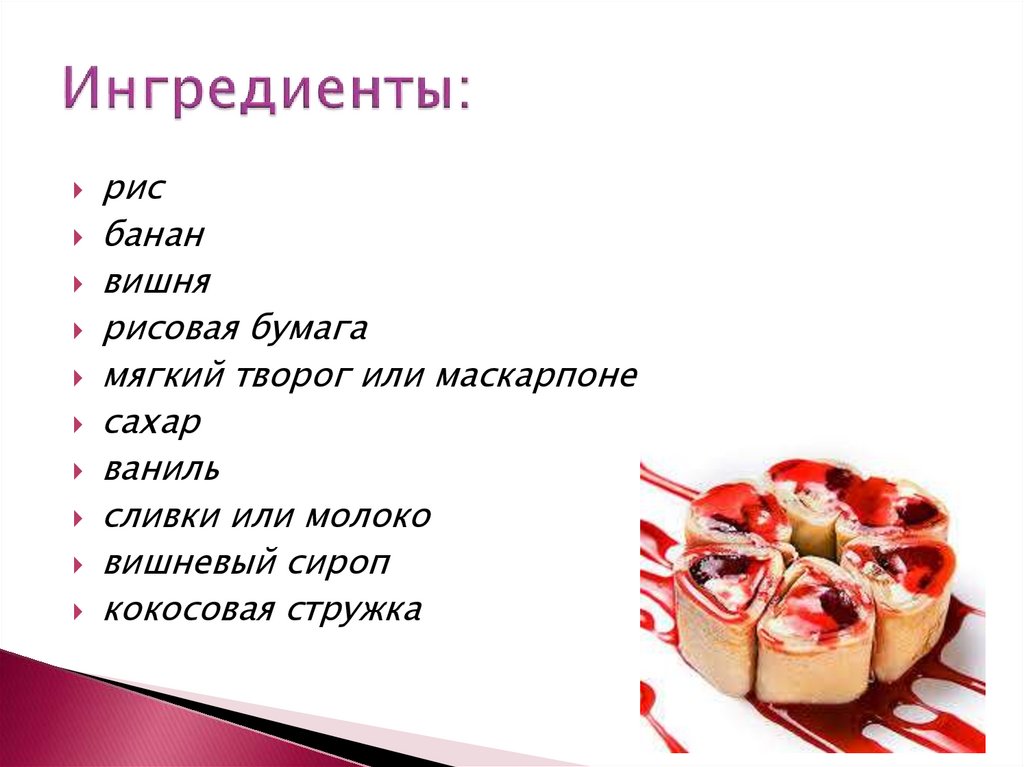 Ингредиенты:

рис
банан
вишня
рисовая бумага
мягкий творог или маскарпоне
сахар
ваниль
сливки или молоко
вишневый сироп
кокосовая стружка